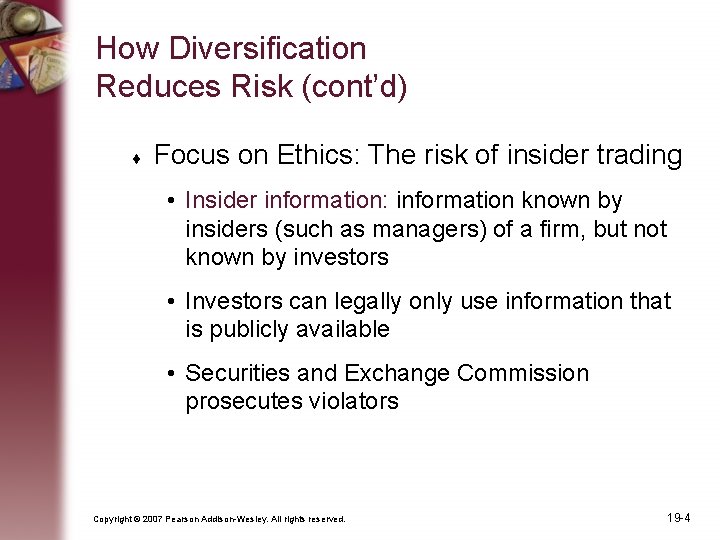 How Diversification Reduces Risk (cont'd)

♦ Focus on Ethics: The risk of insider trading

• Insider information: information known by insiders (such as managers) of a firm, but not known by investors

• Investors can legally only use information that is publicly available

• Securities and Exchange Commission prosecutes violators

Copyright © 2007 Pearson Addison-Wesley. All rights reserved.

19-4